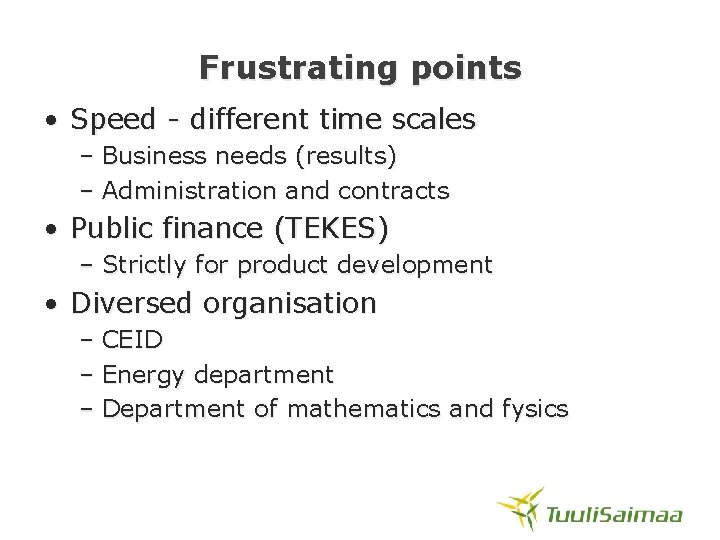 Frustrating points

• Speed - different time scales
– Business needs (results)
– Administration and contracts
• Public finance (TEKES)
– Strictly for product development
• Diversed organisation
– CEID
– Energy department
– Department of mathematics and fysics

TuuliSaimaa